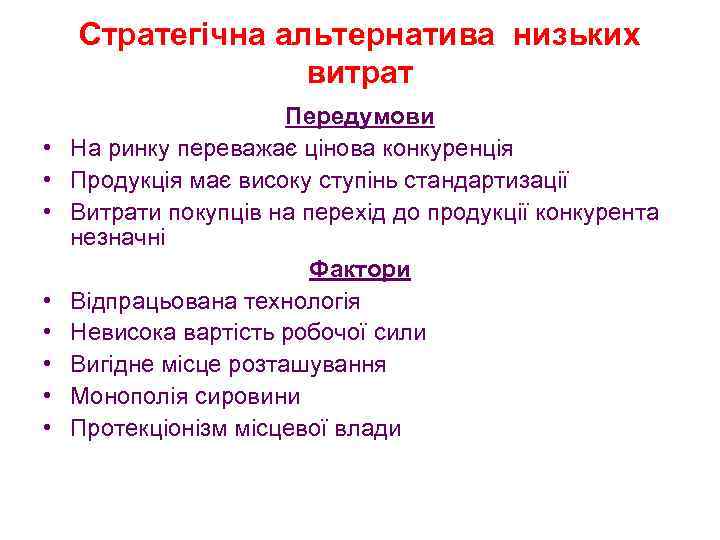 Стратегічна альтернатива низьких витрат

Передумови

• На ринку переважає цінова конкуренція
• Продукція має високу ступінь стандартизації
• Витрати покупців на перехід до продукції конкурента незначні

Фактори

• Відпрацьована технологія
• Невисока вартість робочої сили
• Вигідне місце розташування
• Монополія сировини
• Протекціонізм місцевої влади